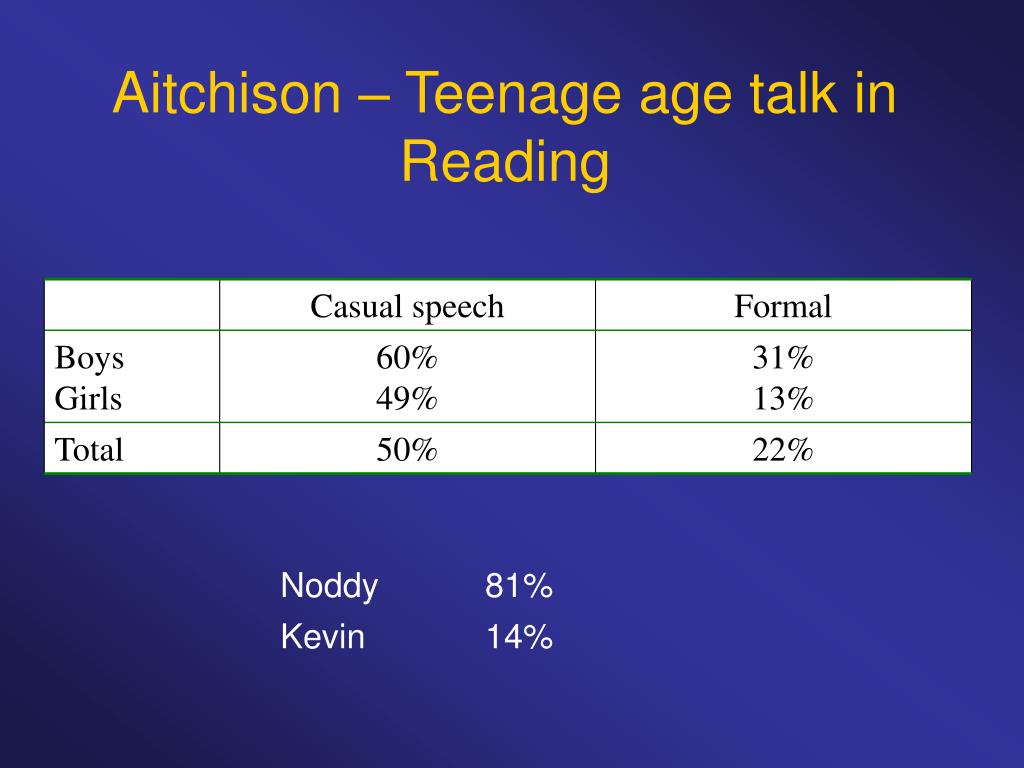 Aitchison – Teenage age talk in Reading

| | Casual speech | Formal |
|---|---|---|
| Boys<br>Girls | 60%<br>49% | 31%<br>13% |
| Total | 50% | 22% |

Noddy 81%
Kevin 14%